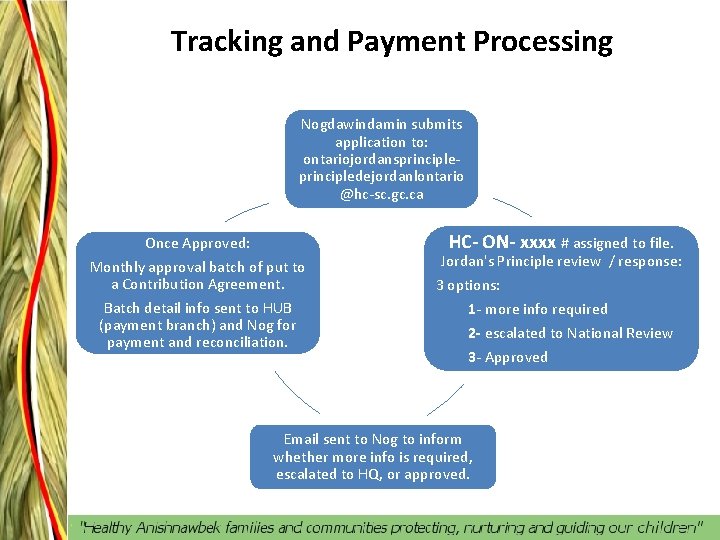 Tracking and Payment Processing

Nogdawindamin submits application to: ontariojordansprinciple-principledejordanlontario @hc-sc.gc.ca

HC- ON- xxxx # assigned to file. Jordan's Principle review / response:

3 options:

1- more info required

2- escalated to National Review

3- Approved

Email sent to Nog to inform whether more info is required, escalated to HQ, or approved.

Once Approved:

Monthly approval batch of put to a Contribution Agreement.

Batch detail info sent to HUB (payment branch) and Nog for payment and reconciliation.

"Healthy Anishnawbek families and communities protecting, nurturing and guiding our children"